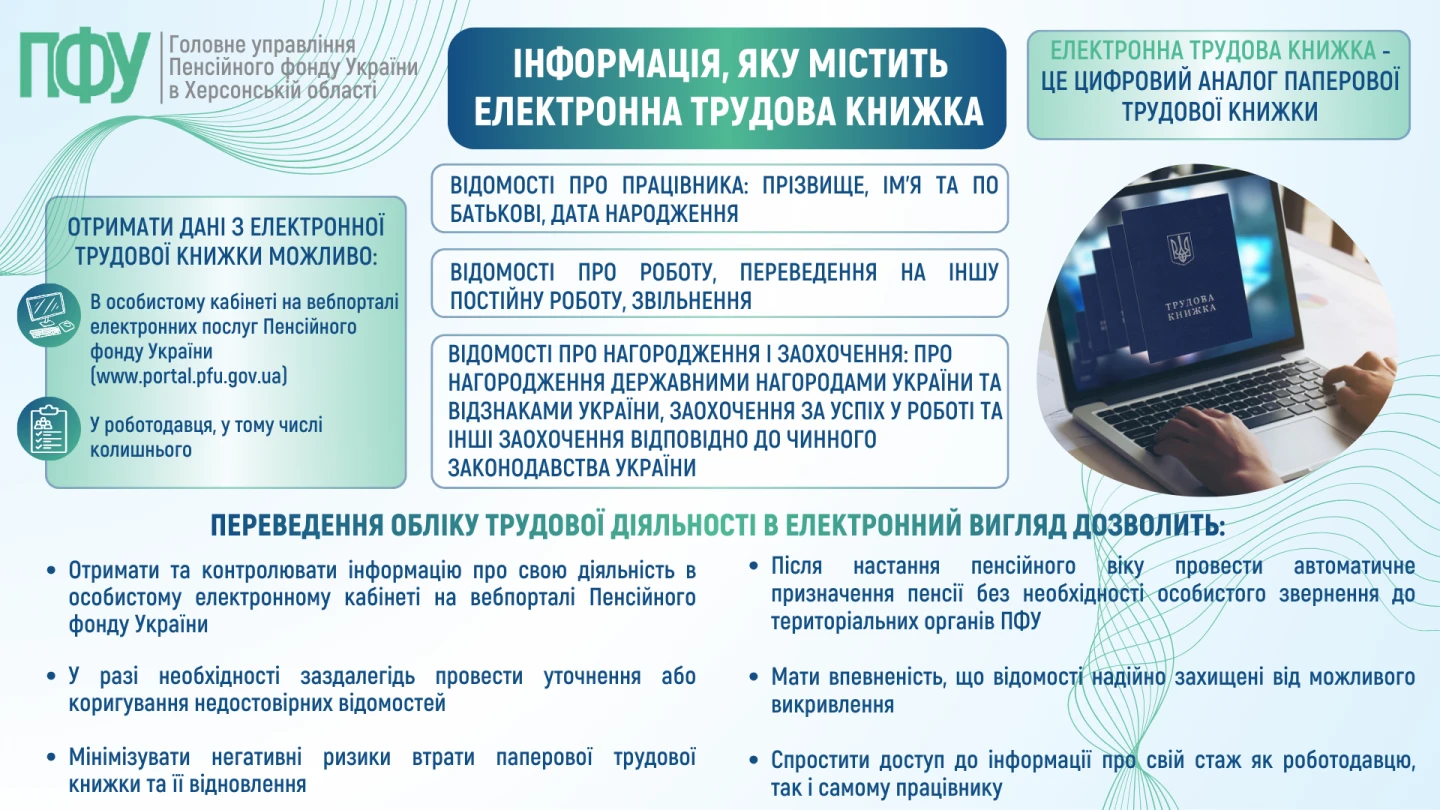 ПФУ Головне управління Пенсійного фонду України в Херсонській області

ІНФОРМАЦІЯ, ЯКУ МІСТИТЬ ЕЛЕКТРОННА ТРУДОВА КНИЖКА

ЕЛЕКТРОННА ТРУДОВА КНИЖКА - ЦЕ ЦИФРОВИЙ АНАЛОГ ПАПЕРОВОЇ ТРУДОВОЇ КНИЖКИ

ОТРИМАТИ ДАНІ З ЕЛЕКТРОННОЇ ТРУДОВОЇ КНИЖКИ МОЖЛИВО:

В особистому кабінеті на вебпорталі електронних послуг Пенсійного фонду України (www.portal.pfu.gov.ua)

У роботодавця, у тому числі колишнього

ВІДОМОСТІ ПРО ПРАЦІВНИКА: ПРІЗВИЩЕ, ІМ'Я ТА ПО БАТЬКОВІ, ДАТА НАРОДЖЕННЯ

ВІДОМОСТІ ПРО РОБОТУ, ПЕРЕВЕДЕННЯ НА ІНШУ ПОСТІЙНУ РОБОТУ, ЗВІЛЬНЕННЯ

ВІДОМОСТІ ПРО НАГОРОДЖЕННЯ І ЗАОХОЧЕННЯ: ПРО НАГОРОДЖЕННЯ ДЕРЖАВНИМИ НАГОРОДАМИ УКРАЇНИ ТА ВІДЗНАКАМИ УКРАЇНИ, ЗАОХОЧЕННЯ ЗА УСПІХ У РОБОТІ ТА ІНШІ ЗАОХОЧЕННЯ ВІДПОВІДНО ДО ЧИННОГО ЗАКОНОДАВСТВА УКРАЇНИ

ТРУДОВА КНИЖКА

ПЕРЕВЕДЕННЯ ОБЛІКУ ТРУДОВОЇ ДІЯЛЬНОСТІ В ЕЛЕКТРОННИЙ ВИГЛЯД ДОЗВОЛИТЬ:

• Отримати та контролювати інформацію про свою діяльність в особистому електронному кабінеті на вебпорталі Пенсійного фонду України

• У разі необхідності заздалегідь провести уточнення або коригування недостовірних відомостей

• Мінімізувати негативні ризики втрати паперової трудової книжки та її відновлення

• Після настання пенсійного віку провести автоматичне призначення пенсії без необхідності особистого звернення до територіальних органів ПФУ

• Мати впевненість, що відомості надійно захищені від можливого викривлення

• Спростити доступ до інформації про свій стаж як роботодавцю, так і самому працівнику